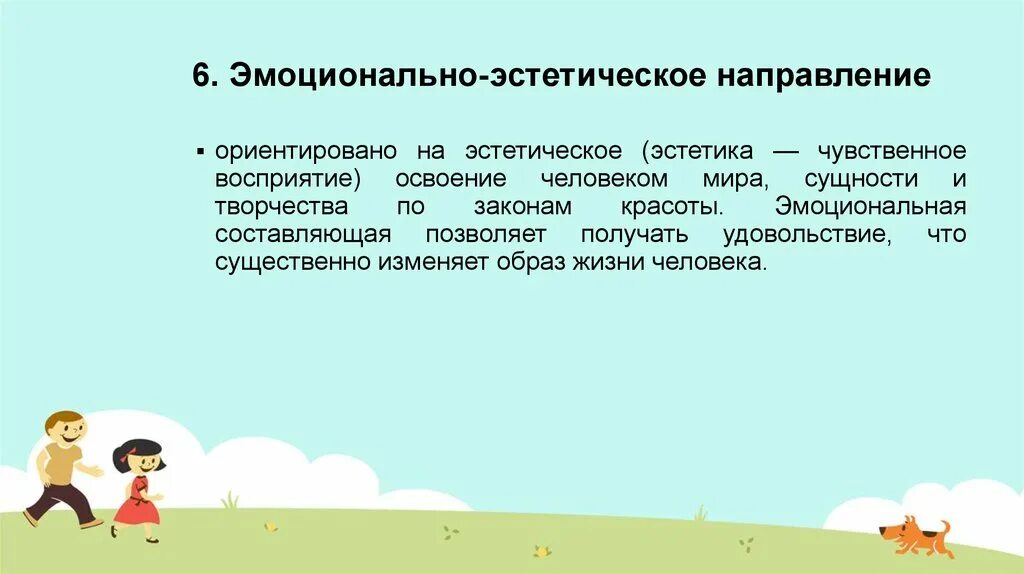 6. Эмоционально-эстетическое направление

▪ ориентировано на эстетическое (эстетика — чувственное восприятие) освоение человеком мира, сущности и творчества по законам красоты. Эмоциональная составляющая позволяет получать удовольствие, что существенно изменяет образ жизни человека.